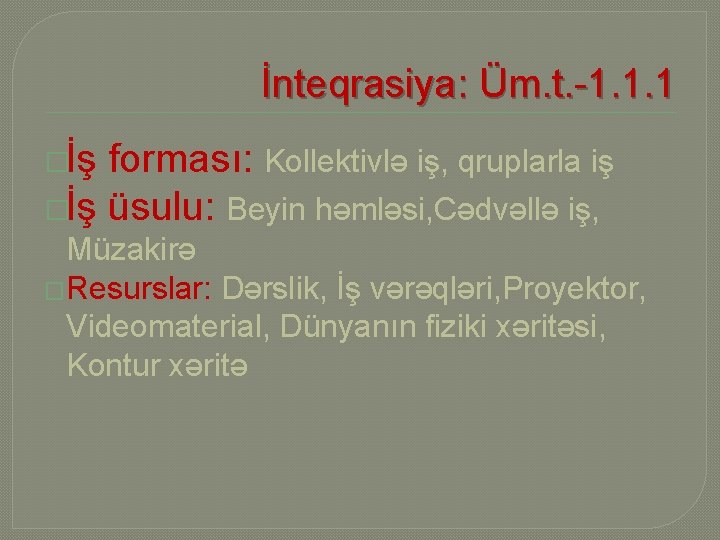 İnteqrasiya: Üm.t.-1.1.1

İş forması: Kollektivlə iş, qruplarla iş
İş üsulu: Beyin həmləsi,Cədvəllə iş, Müzakirə
Resurslar: Dərslik, İş vərəqləri,Proyektor, Videomaterial, Dünyanın fiziki xəritəsi, Kontur xəritə